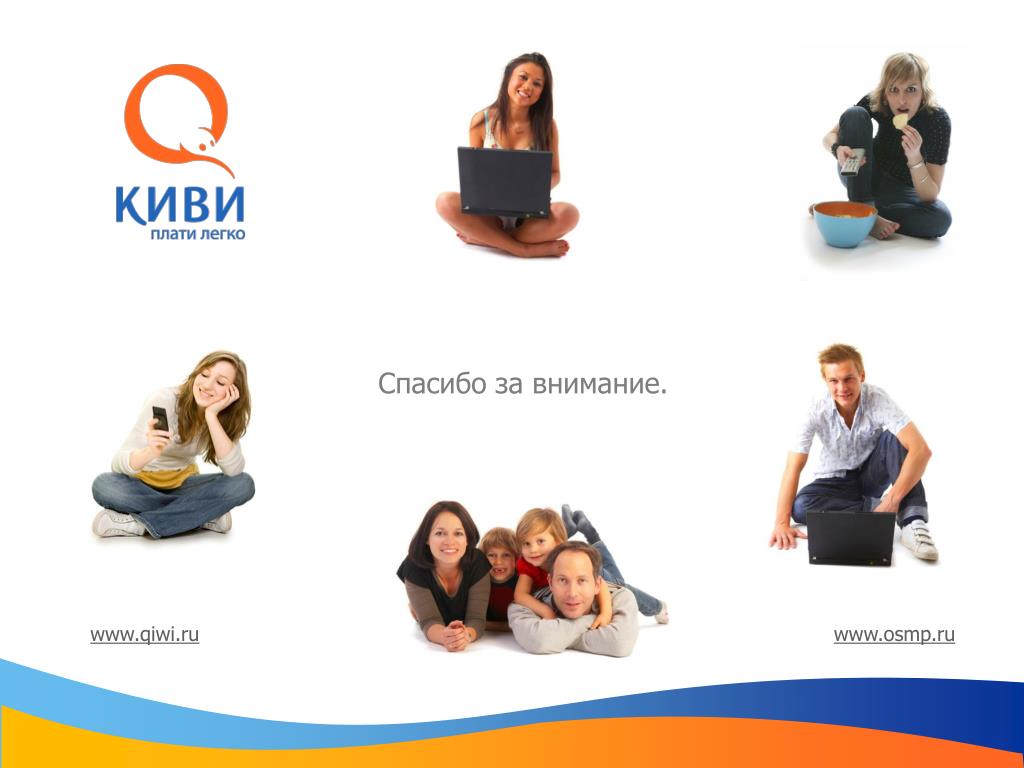 КИВИ
плати легко

Спасибо за внимание.

www.qiwi.ru

www.osmp.ru